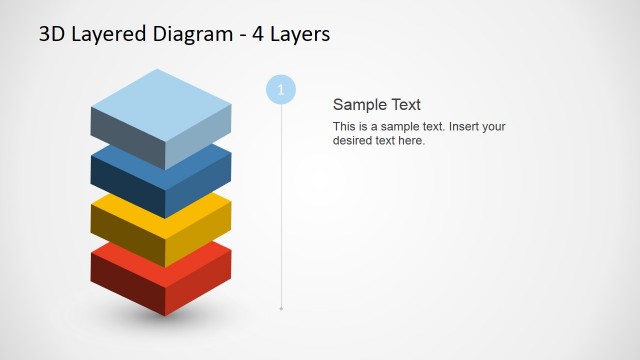 3D Layered Diagram - 4 Layers

1

Sample Text

This is a sample text. Insert your desired text here.